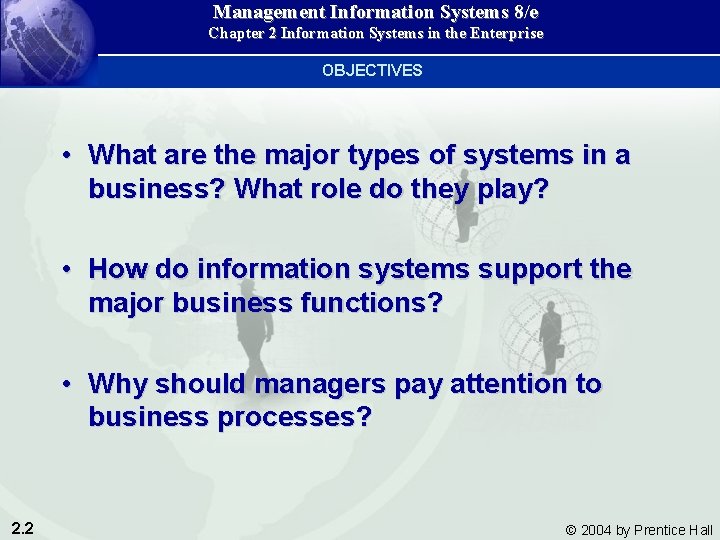 Management Information Systems 8/e
Chapter 2 Information Systems in the Enterprise

OBJECTIVES

• What are the major types of systems in a business? What role do they play?

• How do information systems support the major business functions?

• Why should managers pay attention to business processes?

2.2

© 2004 by Prentice Hall